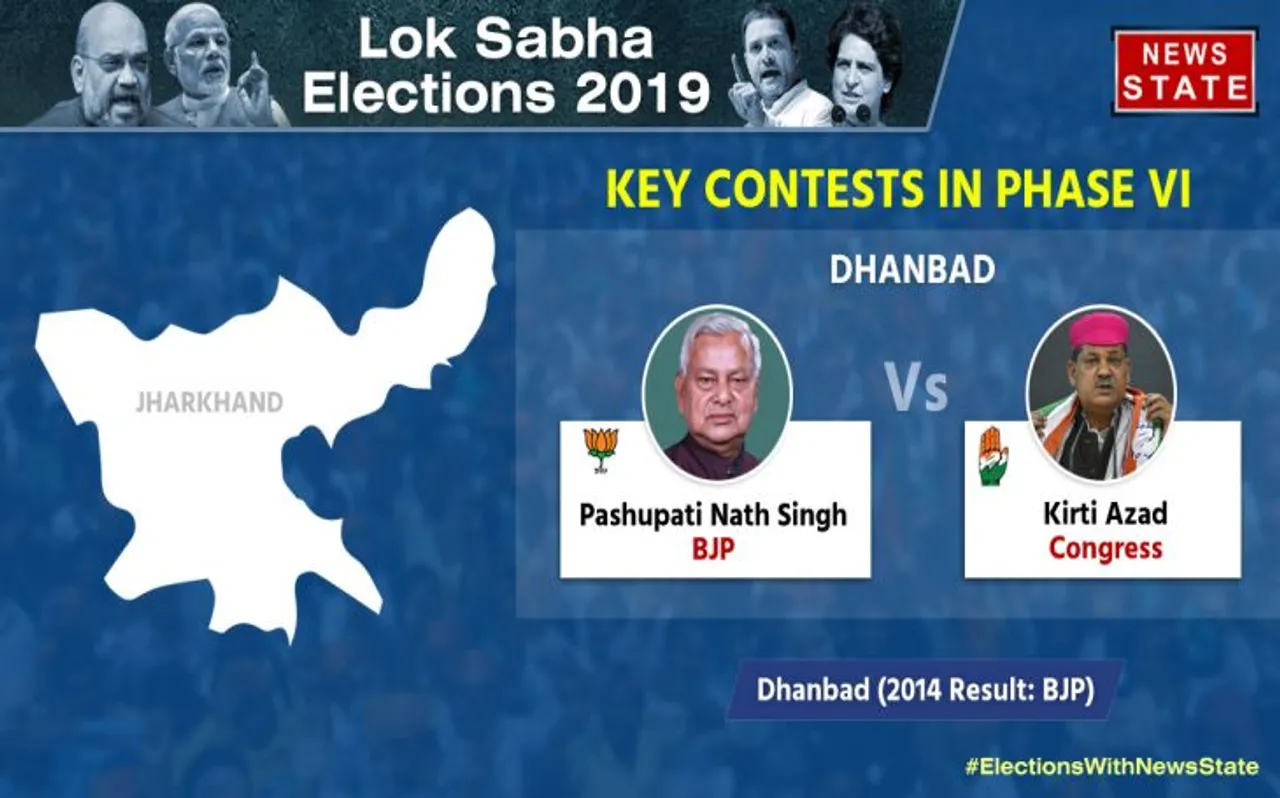 Lok Sabha Elections 2019

NEWS STATE

KEY CONTESTS IN PHASE VI

JHARKHAND

DHANBAD

Pashupati Nath Singh
BJP

Vs

Kirti Azad
Congress

Dhanbad (2014 Result: BJP)

#ElectionsWithNewsState